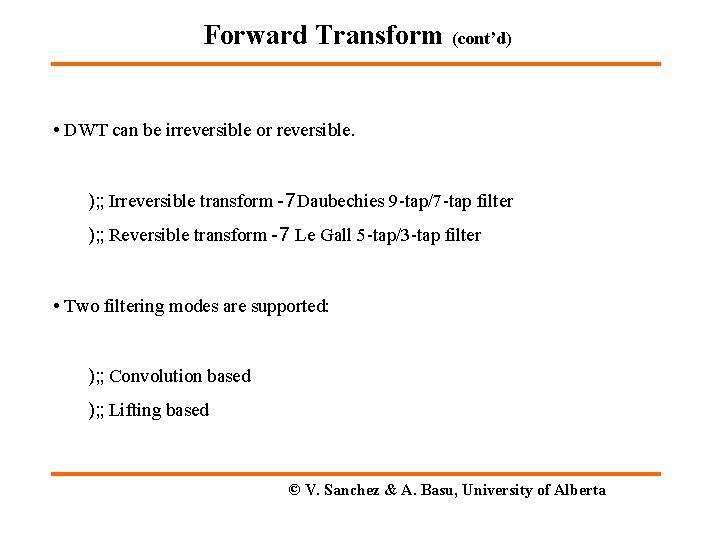 Forward Transform (cont'd)

• DWT can be irreversible or reversible.

);; Irreversible transform -7Daubechies 9-tap/7-tap filter

);; Reversible transform -7 Le Gall 5-tap/3-tap filter

• Two filtering modes are supported:

);; Convolution based

);; Lifting based

© V. Sanchez & A. Basu, University of Alberta